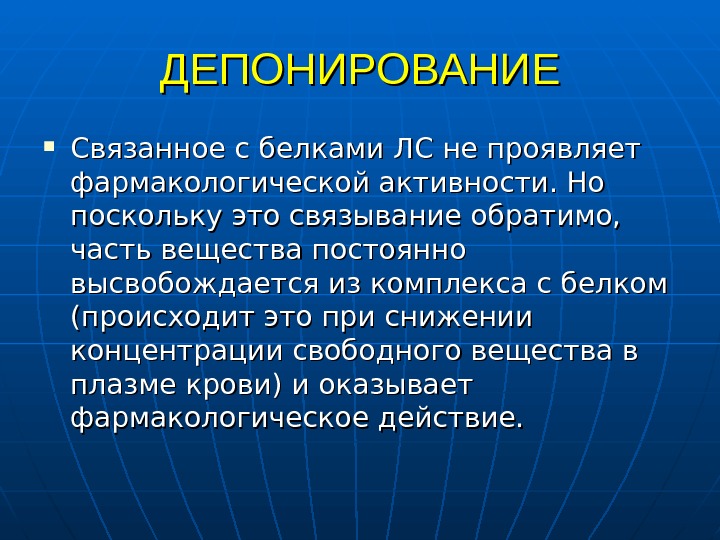 ДЕПОНИРОВАНИЕ

▪ Связанное с белками ЛС не проявляет фармакологической активности. Но поскольку это связывание обратимо, часть вещества постоянно высвобождается из комплекса с белком (происходит это при снижении концентрации свободного вещества в плазме крови) и оказывает фармакологическое действие.